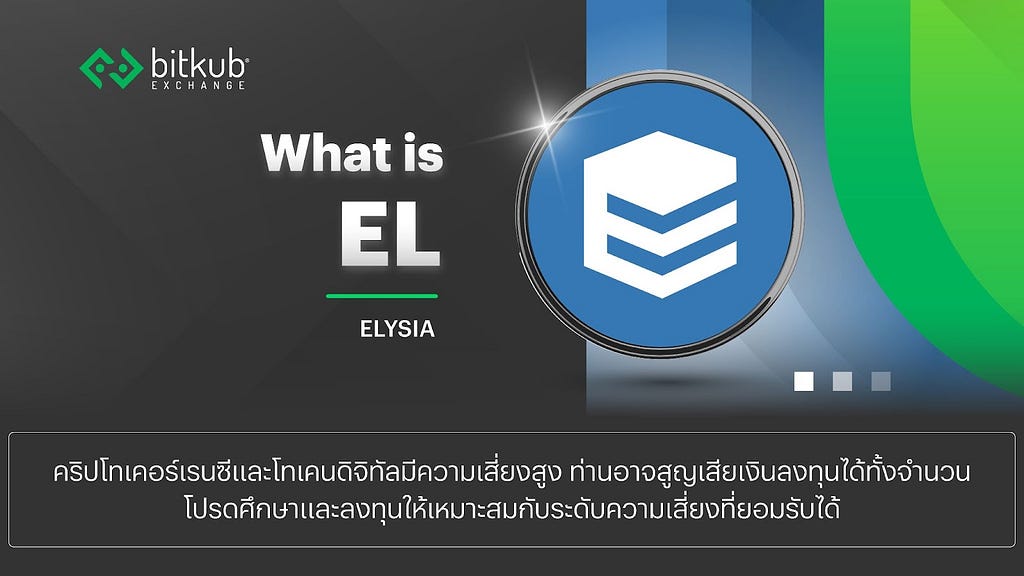 bitkub EXCHANGE

What is
EL

ELYSIA

คริปโทเคอร์เรนซีและโทเคนดิจิทัลมีความเสี่ยงสูง ท่านอาจสูญเสียเงินลงทุนได้ทั้งจำนวน โปรดศึกษาและลงทุนให้เหมาะสมกับระดับความเสี่ยงที่ยอมรับได้